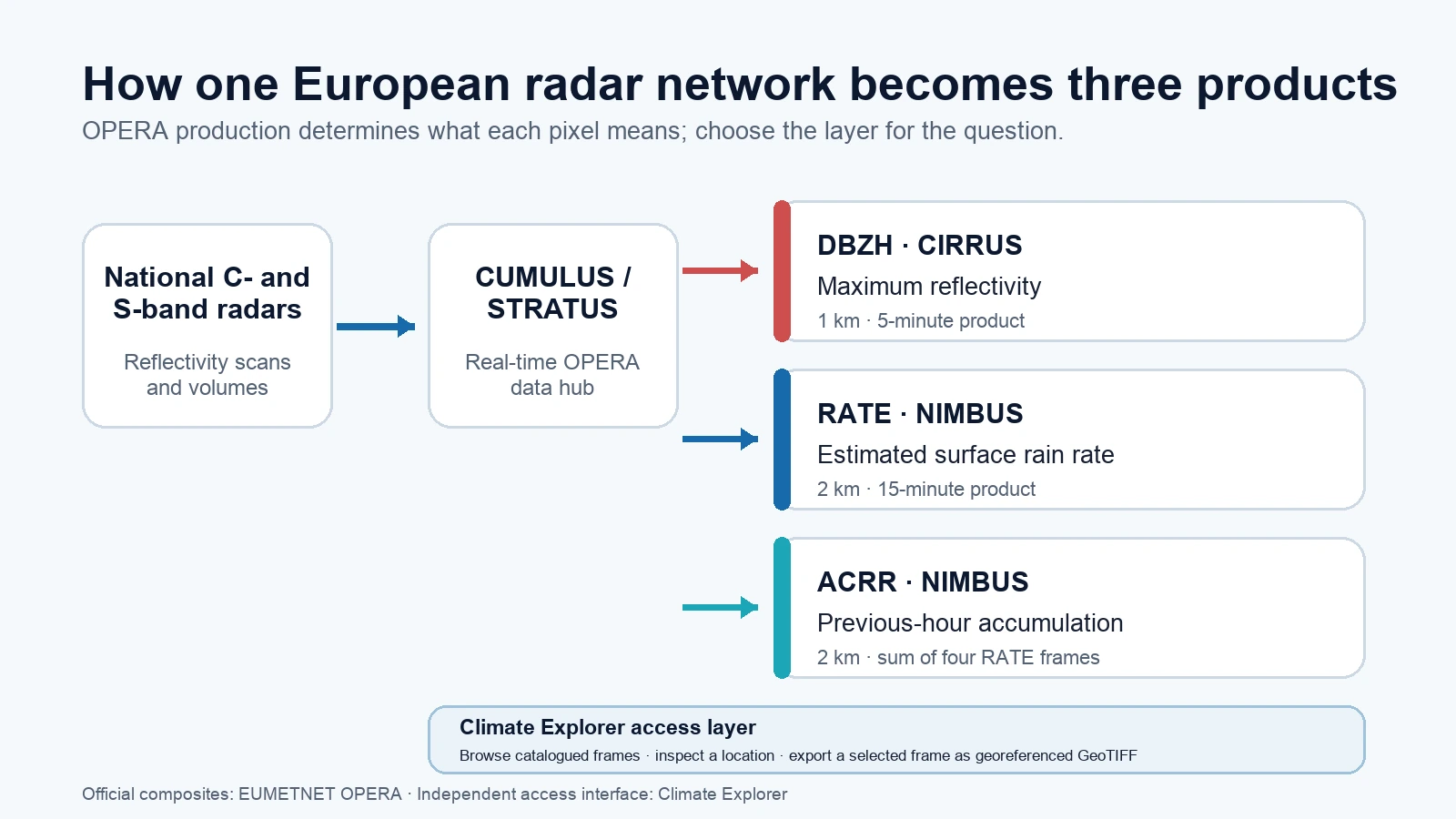 How one European radar network becomes three products

OPERA production determines what each pixel means; choose the layer for the question.

National C- and S-band radars

Reflectivity scans and volumes

CUMULUS / STRATUS

Real-time OPERA data hub

DBZH · CIRRUS

Maximum reflectivity

1 km · 5-minute product

RATE · NIMBUS

Estimated surface rain rate

2 km · 15-minute product

ACRR · NIMBUS

Previous-hour accumulation

2 km · sum of four RATE frames

Climate Explorer access layer

Browse catalogued frames · inspect a location · export a selected frame as georeferenced GeoTIFF

Official composites: EUMETNET OPERA · Independent access interface: Climate Explorer